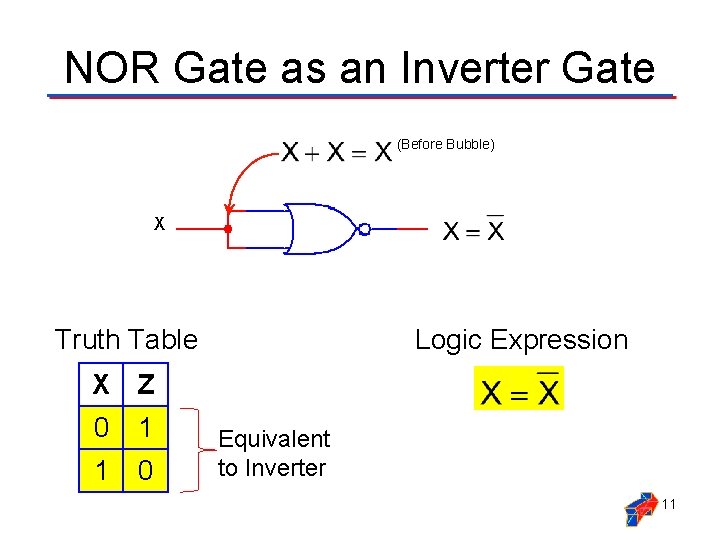 NOR Gate as an Inverter Gate

$X + X = X$ (Before Bubble)

X

$X = \overline{X}$

Truth Table

| X | Z |
|---|---|
| 0 | 1 |
| 1 | 0 |

Equivalent to Inverter

Logic Expression

$X = \overline{X}$

11